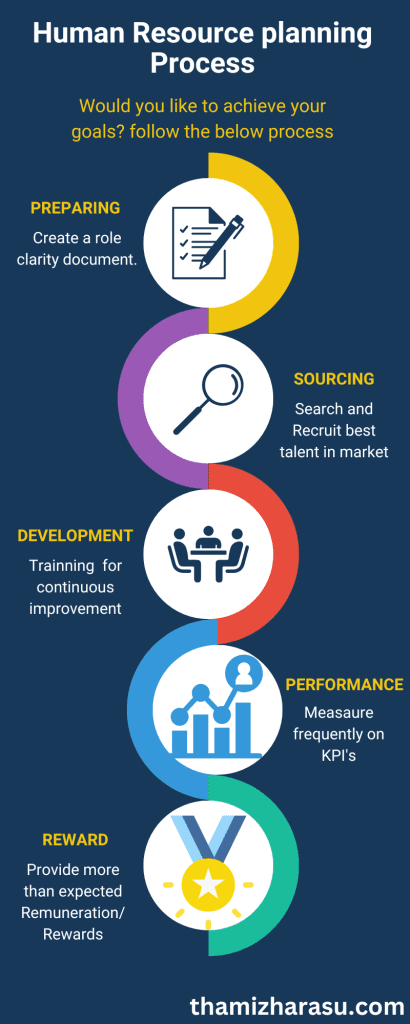 Human Resource planning Process

Would you like to achieve your goals? follow the below process

PREPARING

Create a role clarity document.

SOURCING

Search and Recruit best talent in market

DEVELOPMENT

Trainning for continuous improvement

PERFORMANCE

Measaure frequently on KPI's

REWARD

Provide more than expected Remuneration/ Rewards

thamizharasu.com